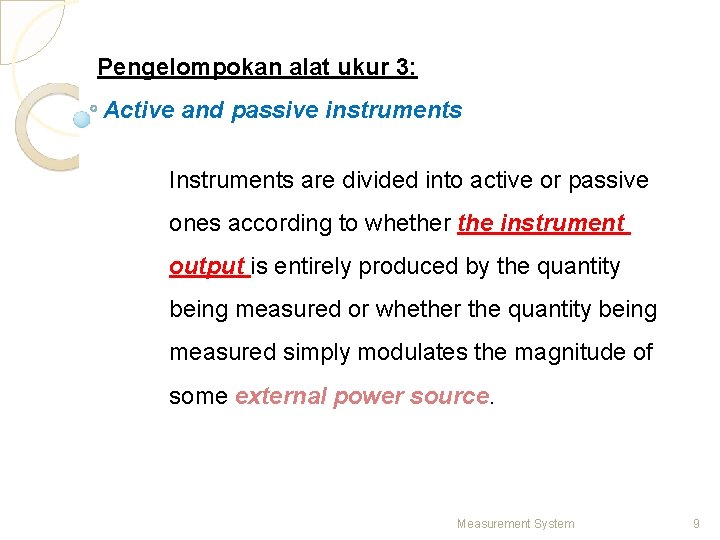 Pengelompokan alat ukur 3:

Active and passive instruments

Instruments are divided into active or passive ones according to whether the instrument output is entirely produced by the quantity being measured or whether the quantity being measured simply modulates the magnitude of some external power source.

Measurement System

9